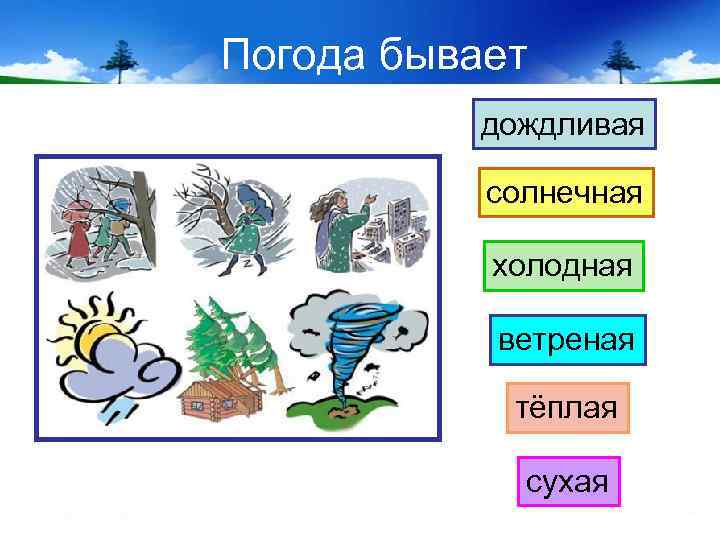 Погода бывает

дождливая

солнечная

холодная

ветреная

тёплая

сухая